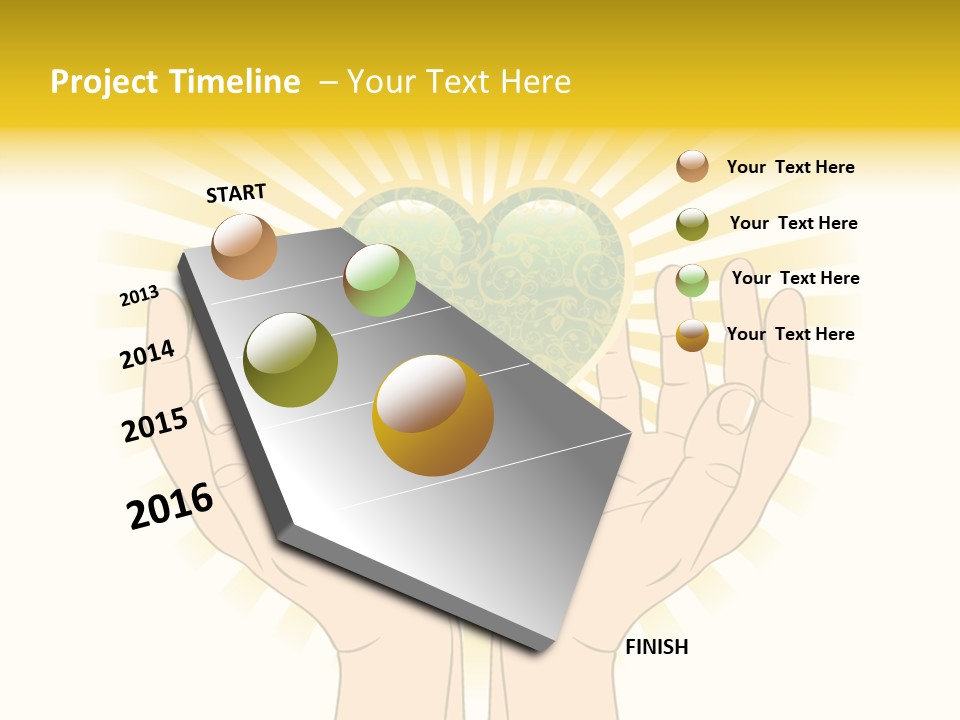 Project Timeline – Your Text Here

START

2013

2014

2015

2016

FINISH

Your Text Here

Your Text Here

Your Text Here

Your Text Here